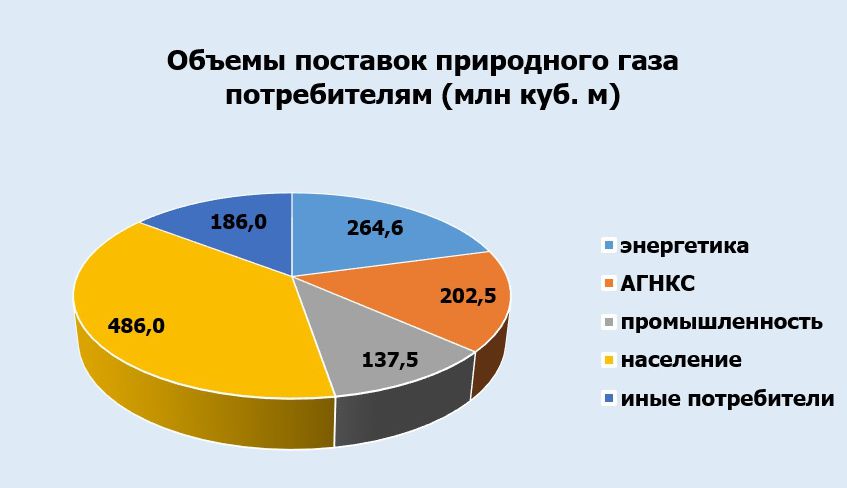 Объемы поставок природного газа потребителям (млн куб. м)

186,0
264,6
202,5
137,5
486,0

энергетика
АГНКС
промышленность
население
иные потребители